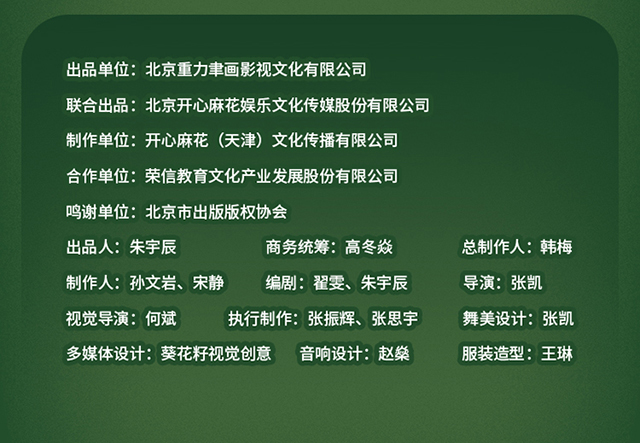 出品单位：北京重力聿画影视文化有限公司

联合出品：北京开心麻花娱乐文化传媒股份有限公司

制作单位：开心麻花（天津）文化传播有限公司

合作单位：荣信教育文化产业发展股份有限公司

鸣谢单位：北京市出版版权协会

出品人：朱宇辰　商务统筹：高冬焱　总制作人：韩梅

制作人：孙文岩、宋静　编剧：翟雯、朱宇辰　导演：张凯

视觉导演：何斌　执行制作：张振辉、张思宇　舞美设计：张凯

多媒体设计：葵花籽视觉创意　音响设计：赵燊　服装造型：王琳